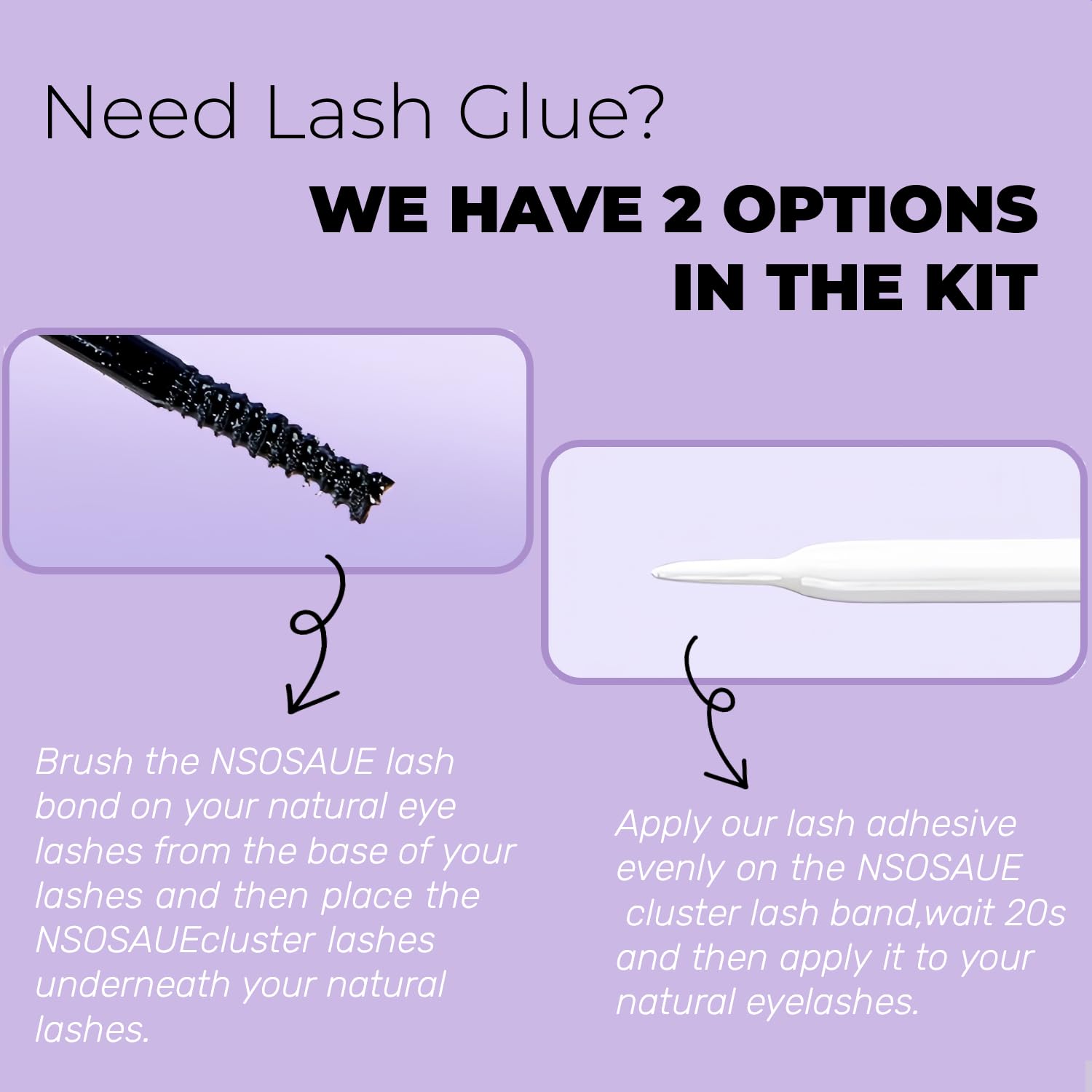 Need Lash Glue?

WE HAVE 2 OPTIONS IN THE KIT

Brush the NSOSAUE lash bond on your natural eye lashes from the base of your lashes and then place the NSOSAUEcluster lashes underneath your natural lashes.

Apply our lash adhesive evenly on the NSOSAUE cluster lash band,wait 20s and then apply it to your natural eyelashes.